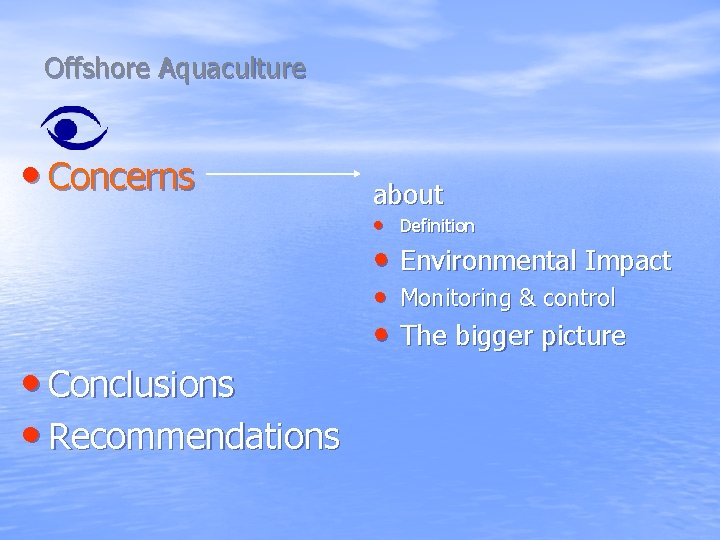 Offshore Aquaculture

• Concerns

about

• Definition
• Environmental Impact
• Monitoring & control
• The bigger picture

• Conclusions
• Recommendations